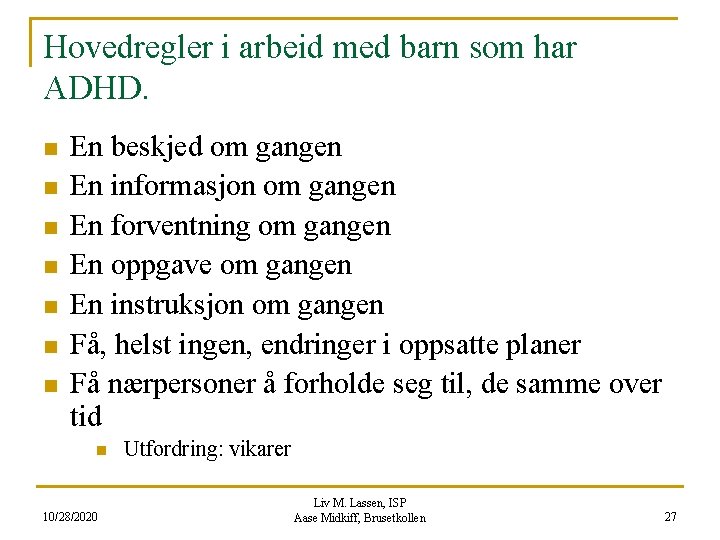 Hovedregler i arbeid med barn som har ADHD.

- En beskjed om gangen
- En informasjon om gangen
- En forventning om gangen
- En oppgave om gangen
- En instruksjon om gangen
- Få, helst ingen, endringer i oppsatte planer
- Få nærpersoner å forholde seg til, de samme over tid
  - Utfordring: vikarer

10/28/2020

Liv M. Lassen, ISP
Aase Midkiff, Brusetkollen

27